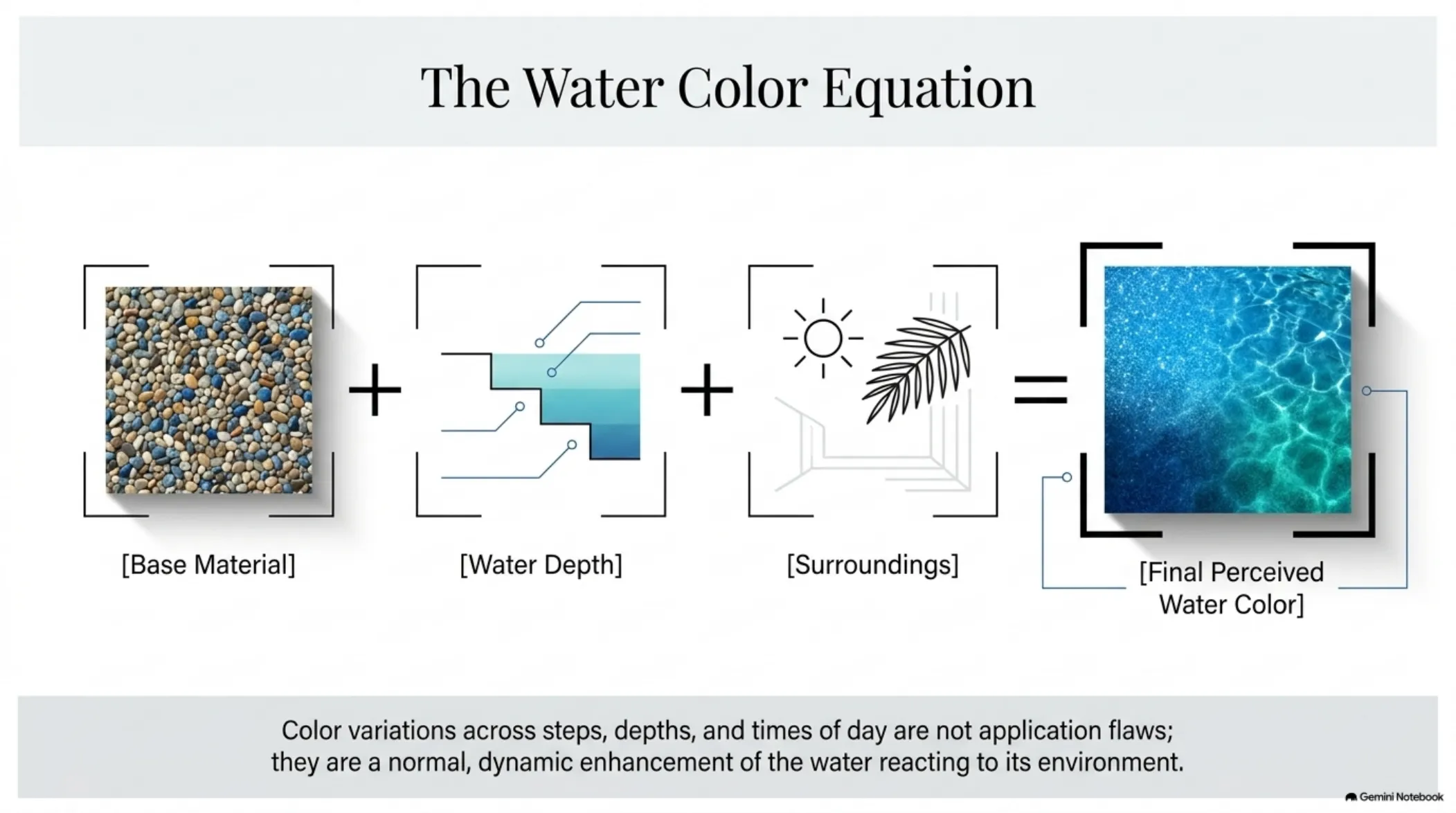 The Water Color Equation

[Base Material] + [Water Depth] + [Surroundings] = [Final Perceived Water Color]

Color variations across steps, depths, and times of day are not application flaws; they are a normal, dynamic enhancement of the water reacting to its environment.

Gemini Notebook